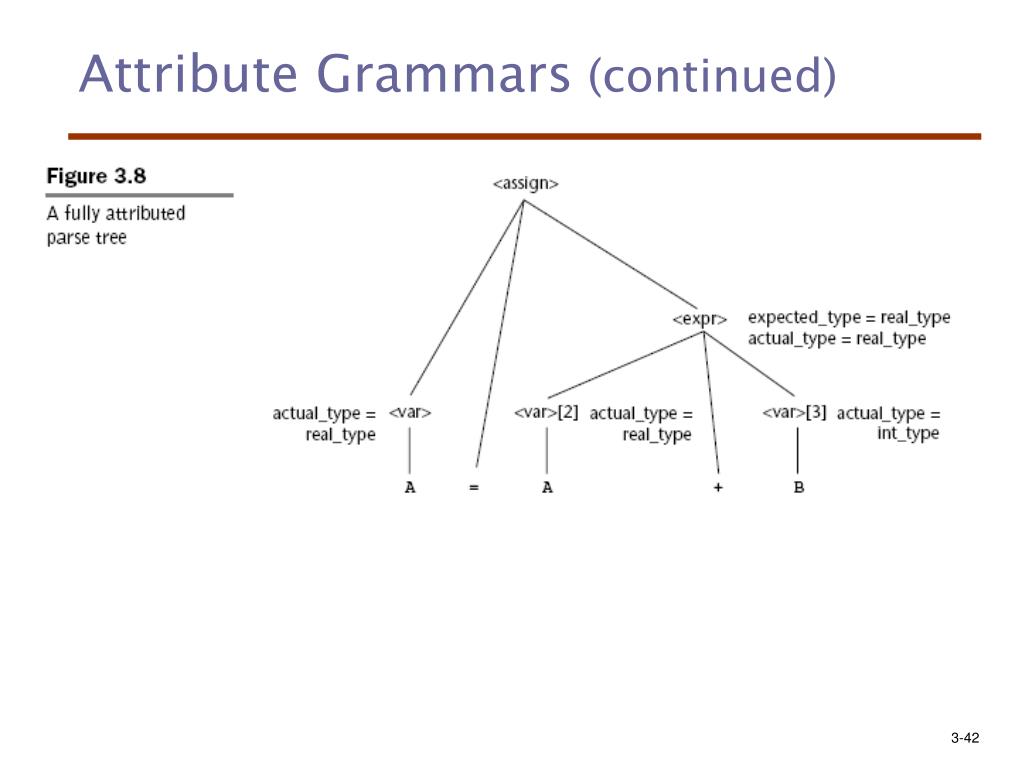 Attribute Grammars (continued)

Figure 3.8

A fully attributed parse tree

<assign>

<expr> expected_type = real_type actual_type = real_type

actual_type = real_type <var>

<var>[2] actual_type = real_type

<var>[3] actual_type = int_type

A = A + B

3-42